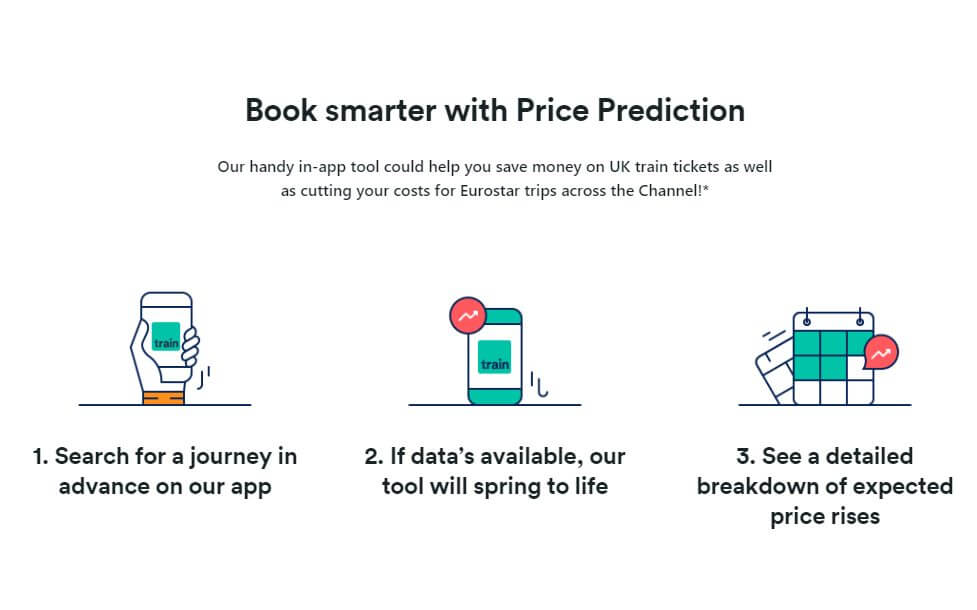 Book smarter with Price Prediction

Our handy in-app tool could help you save money on UK train tickets as well as cutting your costs for Eurostar trips across the Channel!*

train

1. Search for a journey in advance on our app

train

2. If data's available, our tool will spring to life

3. See a detailed breakdown of expected price rises